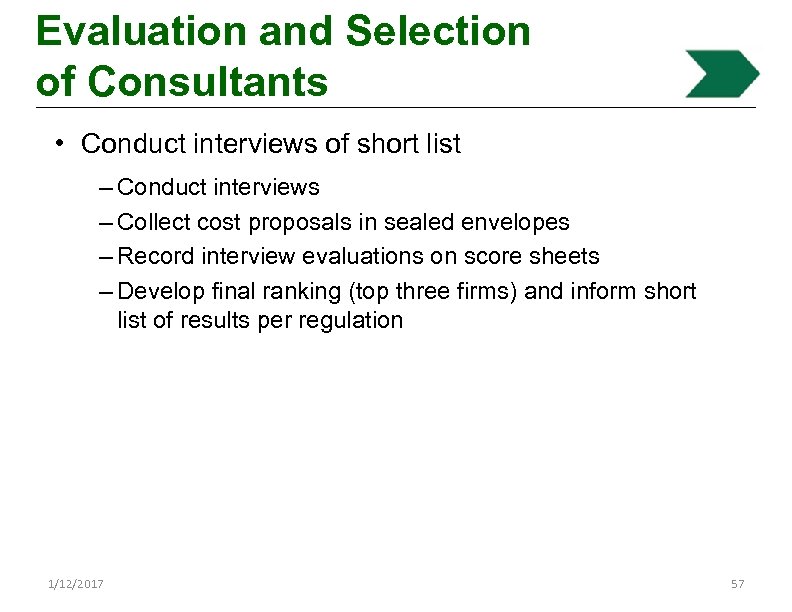 Evaluation and Selection of Consultants

• Conduct interviews of short list

– Conduct interviews

– Collect cost proposals in sealed envelopes

– Record interview evaluations on score sheets

– Develop final ranking (top three firms) and inform short list of results per regulation

1/12/2017

57